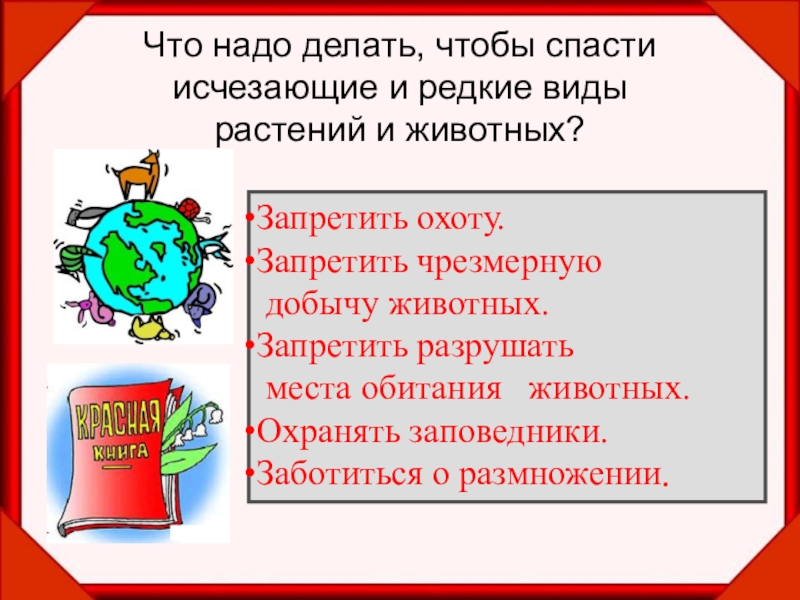 Что надо делать, чтобы спасти исчезающие и редкие виды растений и животных?

КРАСНАЯ КНИГА

•Запретить охоту.
•Запретить чрезмерную добычу животных.
•Запретить разрушать места обитания животных.
•Охранять заповедники.
•Заботиться о размножении.